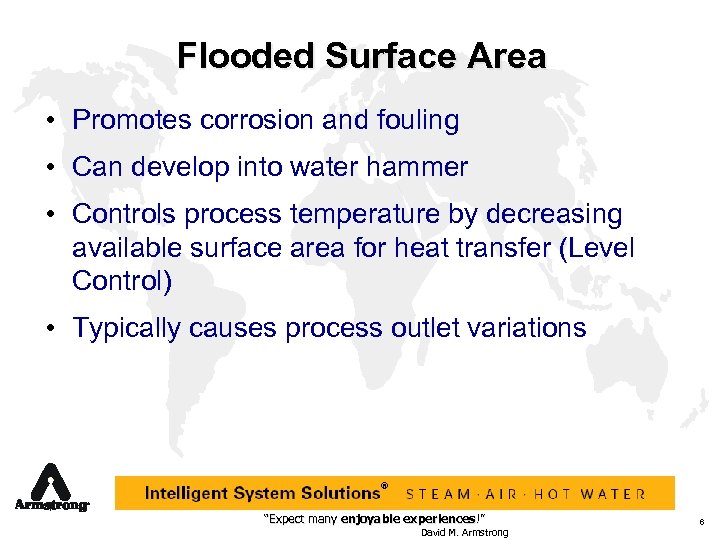 Flooded Surface Area

• Promotes corrosion and fouling
• Can develop into water hammer
• Controls process temperature by decreasing available surface area for heat transfer (Level Control)
• Typically causes process outlet variations

Armstrong

Intelligent System Solutions® STEAM · AIR · HOT WATER

"Expect many enjoyable experiences!"
David M. Armstrong

6